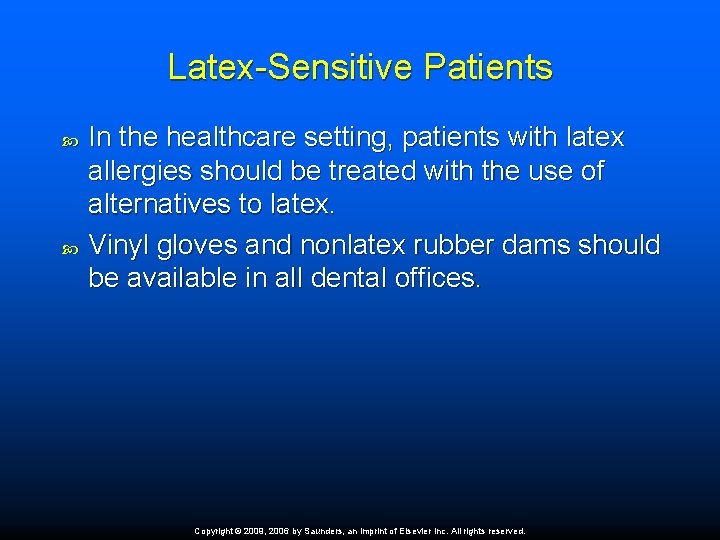 Latex-Sensitive Patients

In the healthcare setting, patients with latex allergies should be treated with the use of alternatives to latex.

Vinyl gloves and nonlatex rubber dams should be available in all dental offices.

Copyright © 2009, 2006 by Saunders, an imprint of Elsevier Inc. All rights reserved.